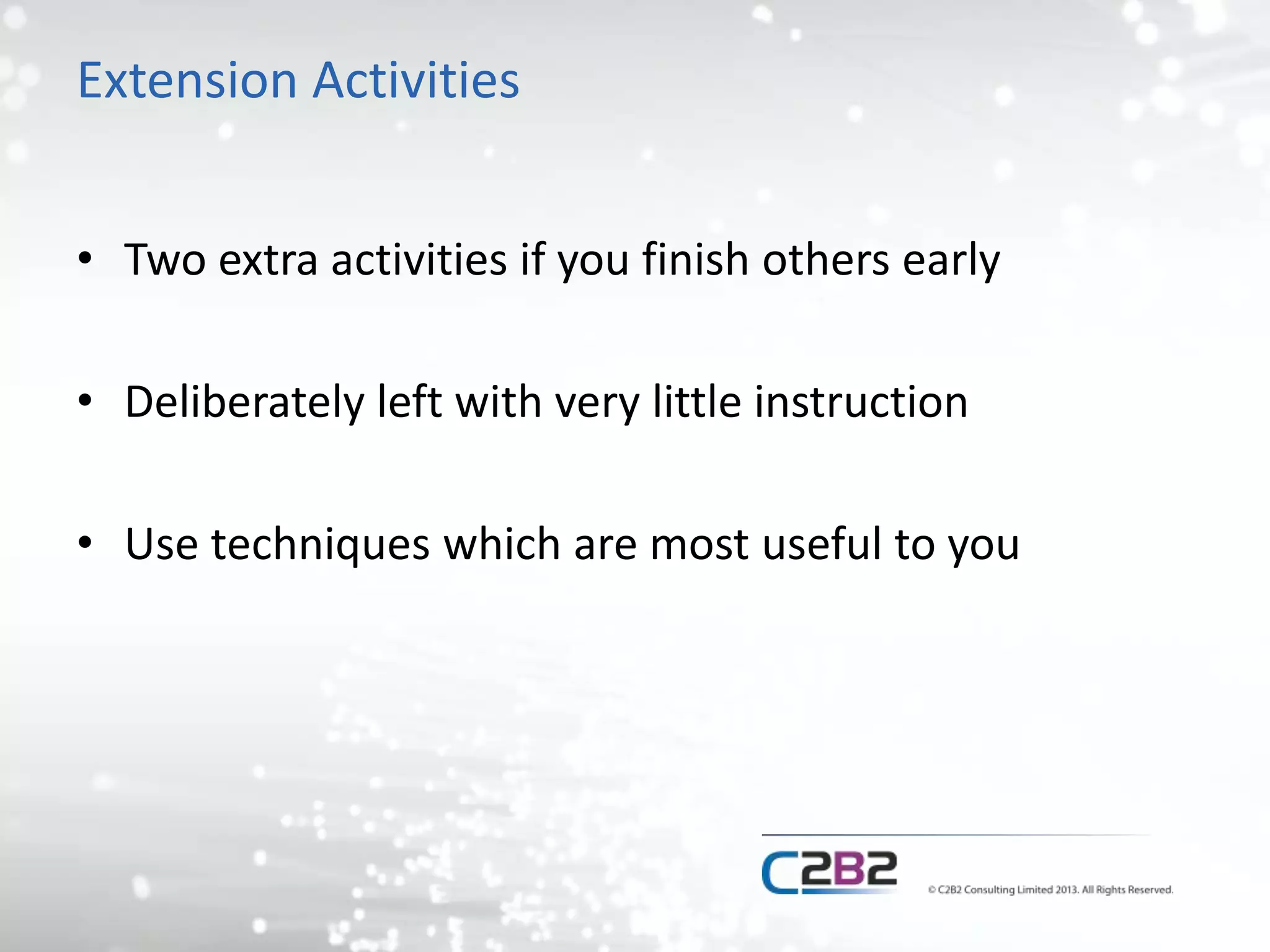 Extension Activities

• Two extra activities if you finish others early

• Deliberately left with very little instruction

• Use techniques which are most useful to you

C2B2

© C2B2 Consulting Limited 2013. All Rights Reserved.